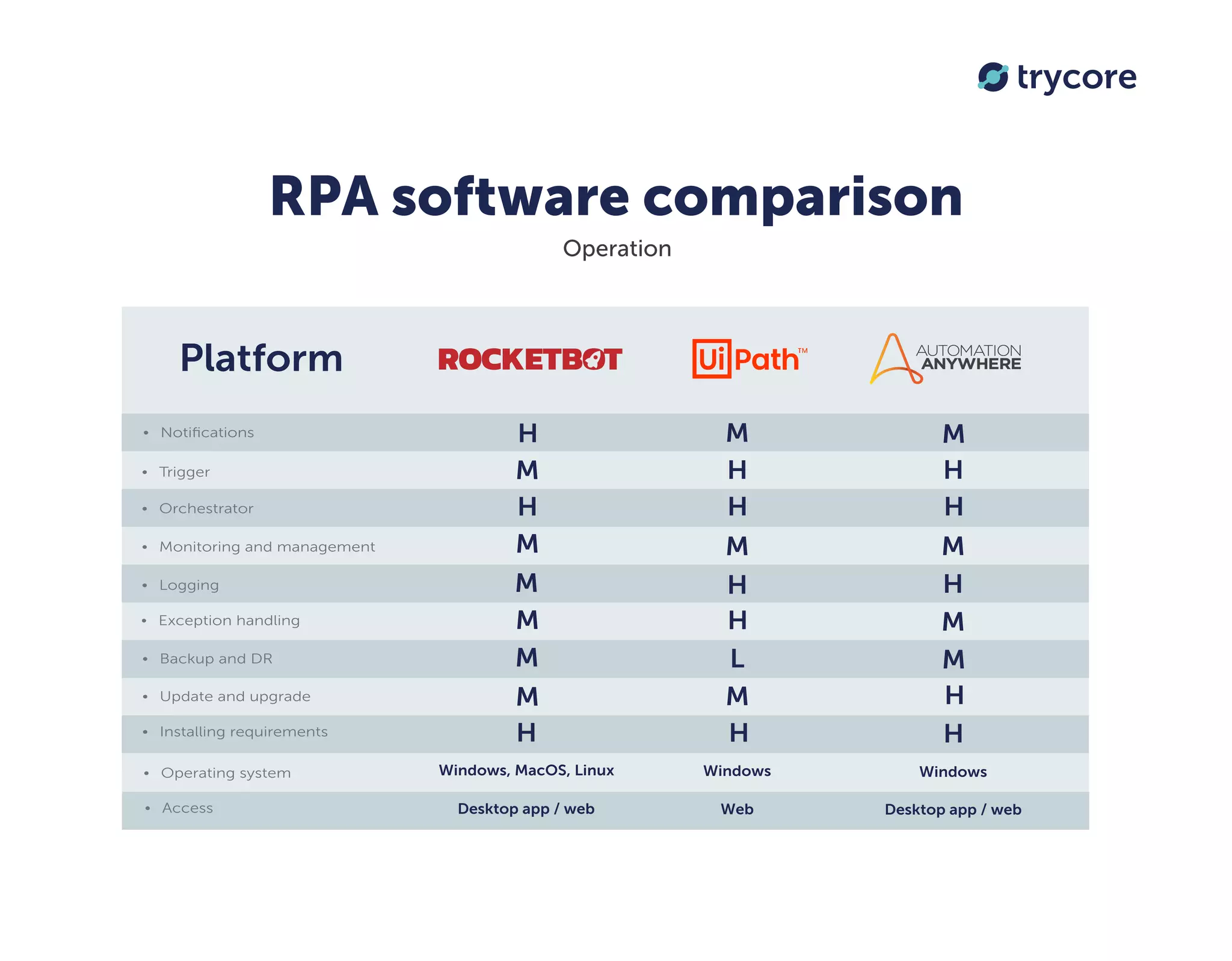 trycore

RPA software comparison

Operation

| Platform | ROCKETBOT | UiPath™ | AUTOMATION ANYWHERE |
|---|---|---|---|
| • Notifications | H | M | M |
| • Trigger | M | H | H |
| • Orchestrator | H | H | H |
| • Monitoring and management | M | M | M |
| • Logging | M | H | H |
| • Exception handling | M | H | M |
| • Backup and DR | M | L | M |
| • Update and upgrade | M | M | H |
| • Installing requirements | H | H | H |
| • Operating system | Windows, MacOS, Linux | Windows | Windows |
| • Access | Desktop app / web | Web | Desktop app / web |